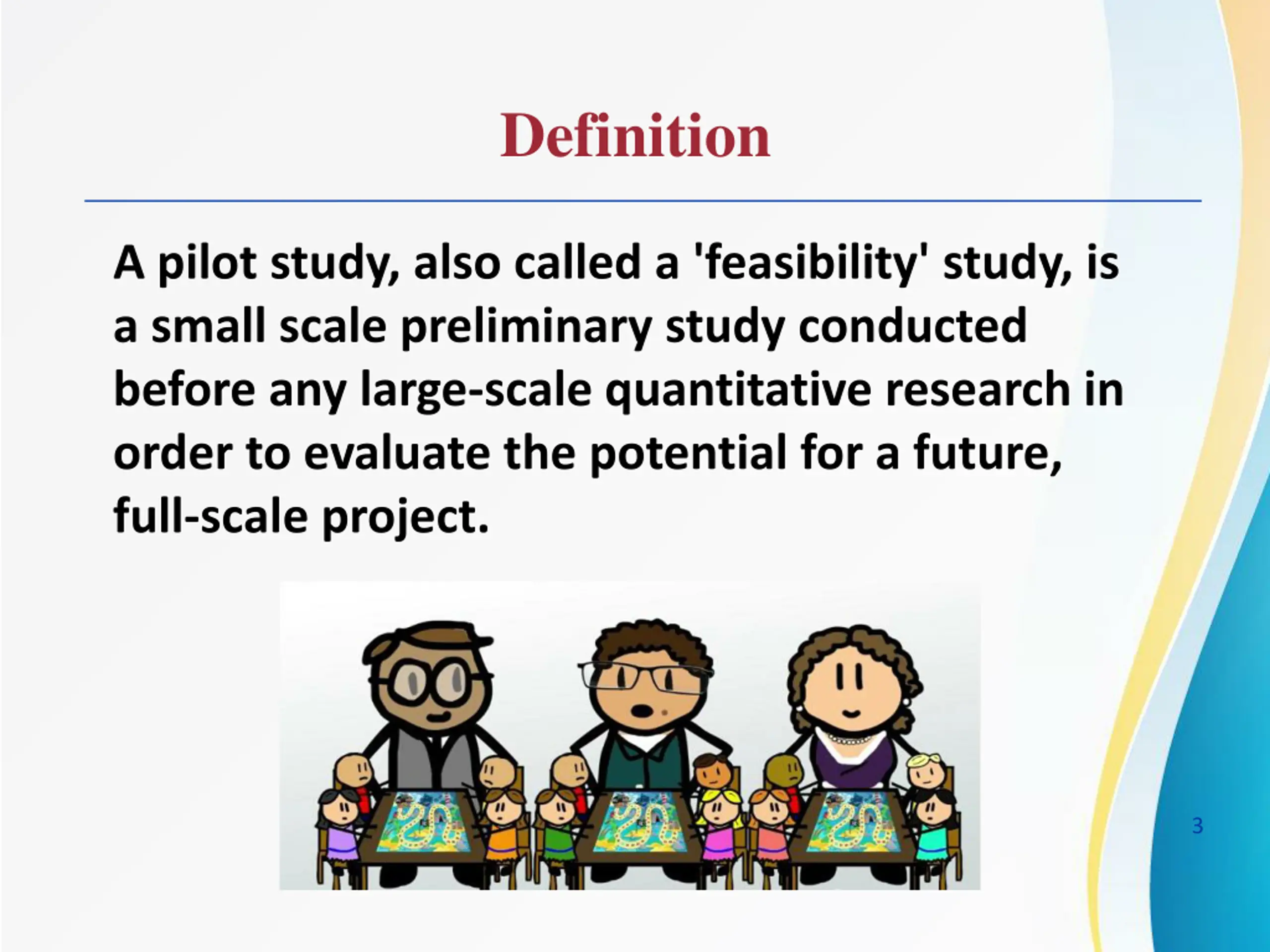 Definition

A pilot study, also called a 'feasibility' study, is a small scale preliminary study conducted before any large-scale quantitative research in order to evaluate the potential for a future, full-scale project.

3